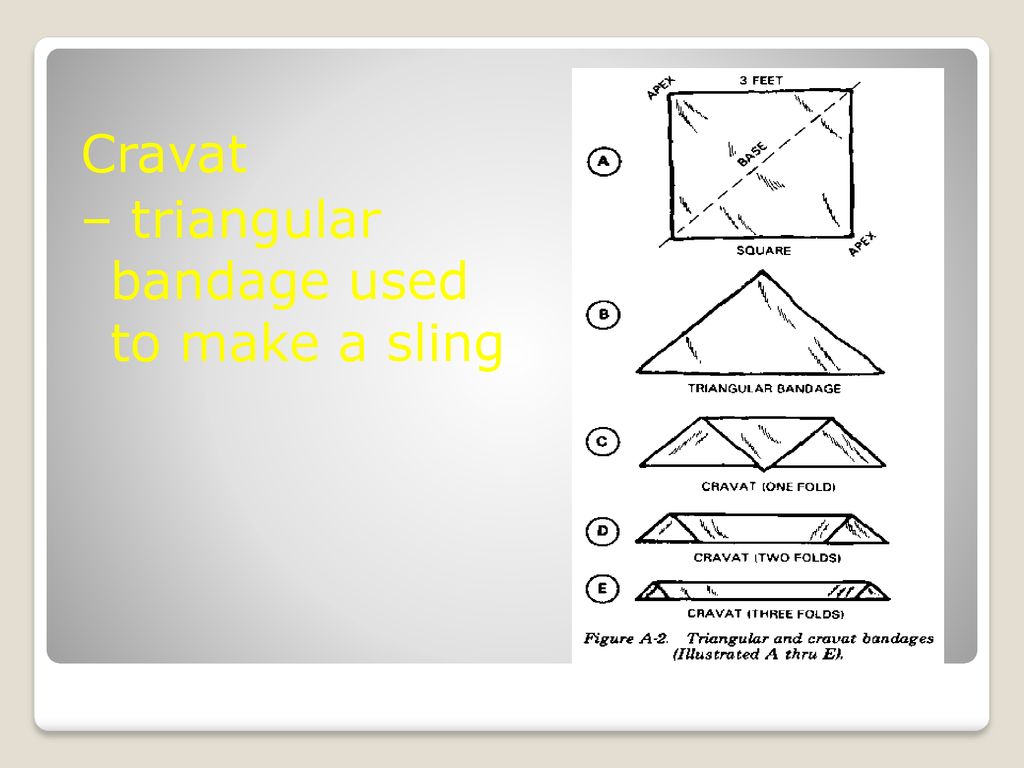 Cravat
– triangular bandage used to make a sling

APEX
3 FEET
BASE
A
SQUARE
APEX
B
TRIANGULAR BANDAGE
C
CRAVAT (ONE FOLD)
D
CRAVAT (TWO FOLDS)
E
CRAVAT (THREE FOLDS)
Figure A-2. Triangular and cravat bandages (Illustrated A thru E).